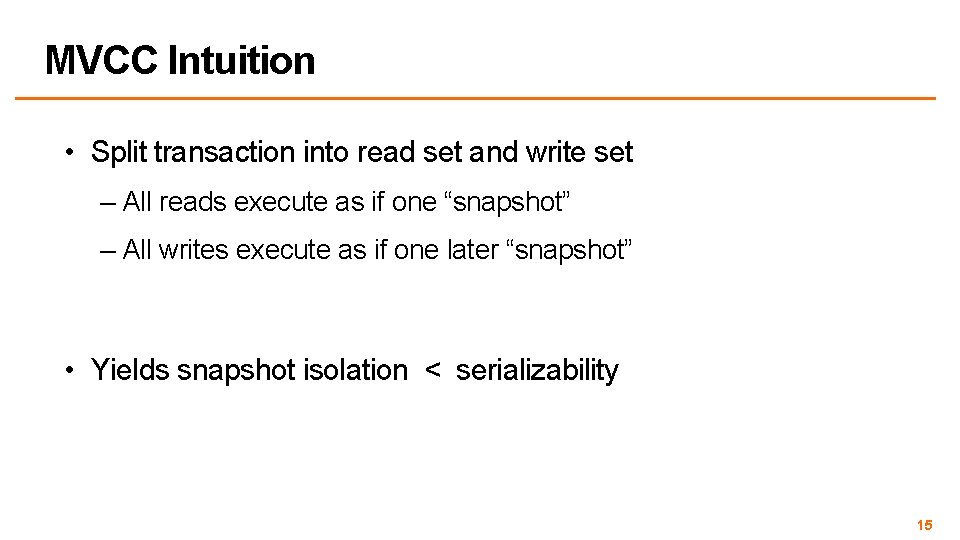 MVCC Intuition

• Split transaction into read set and write set

– All reads execute as if one “snapshot”

– All writes execute as if one later “snapshot”

• Yields snapshot isolation < serializability

15